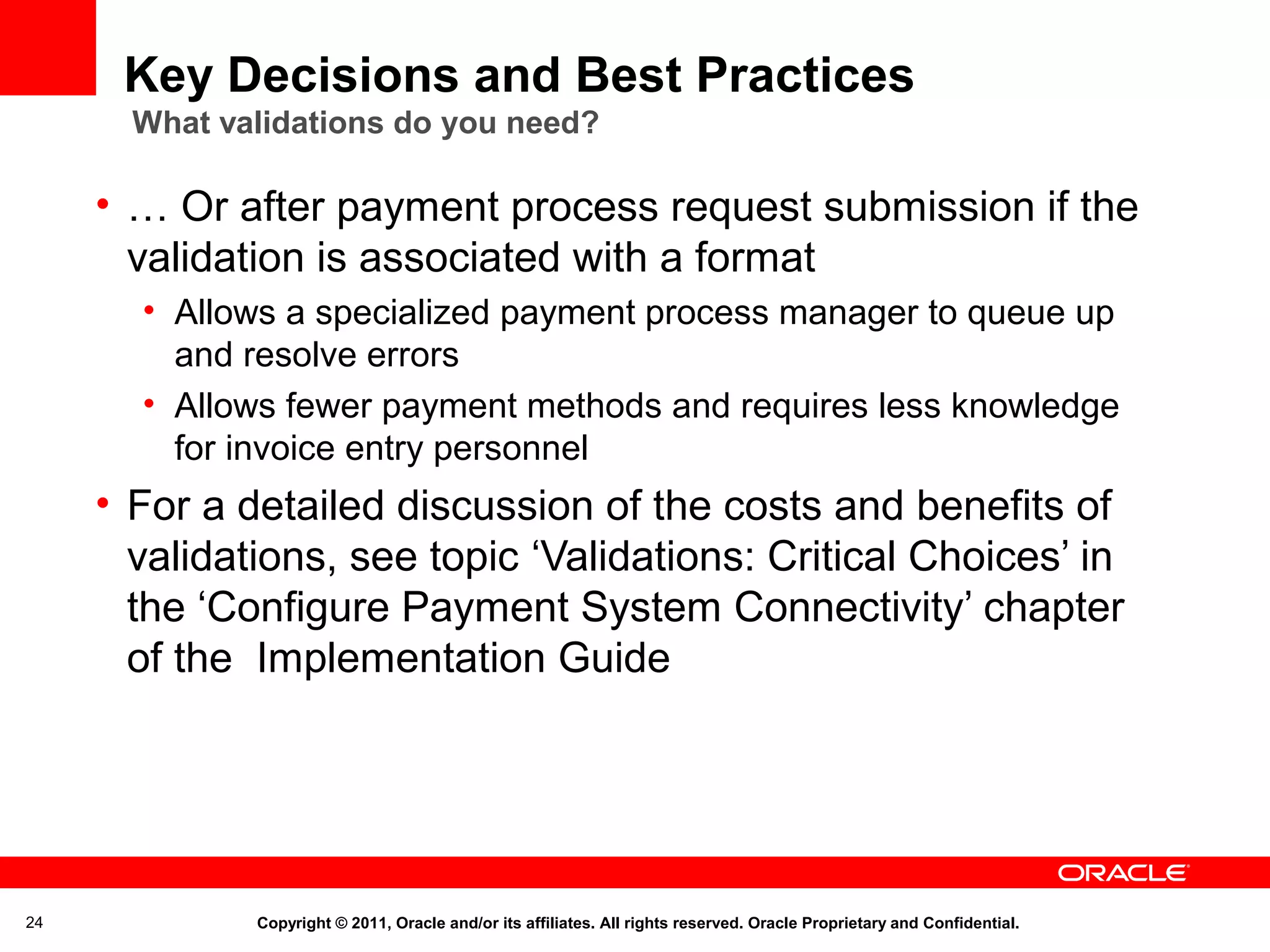 Key Decisions and Best Practices
What validations do you need?

• … Or after payment process request submission if the validation is associated with a format
• Allows a specialized payment process manager to queue up and resolve errors
• Allows fewer payment methods and requires less knowledge for invoice entry personnel
• For a detailed discussion of the costs and benefits of validations, see topic ‘Validations: Critical Choices’ in the ‘Configure Payment System Connectivity’ chapter of the  Implementation Guide

ORACLE

24

Copyright © 2011, Oracle and/or its affiliates. All rights reserved. Oracle Proprietary and Confidential.